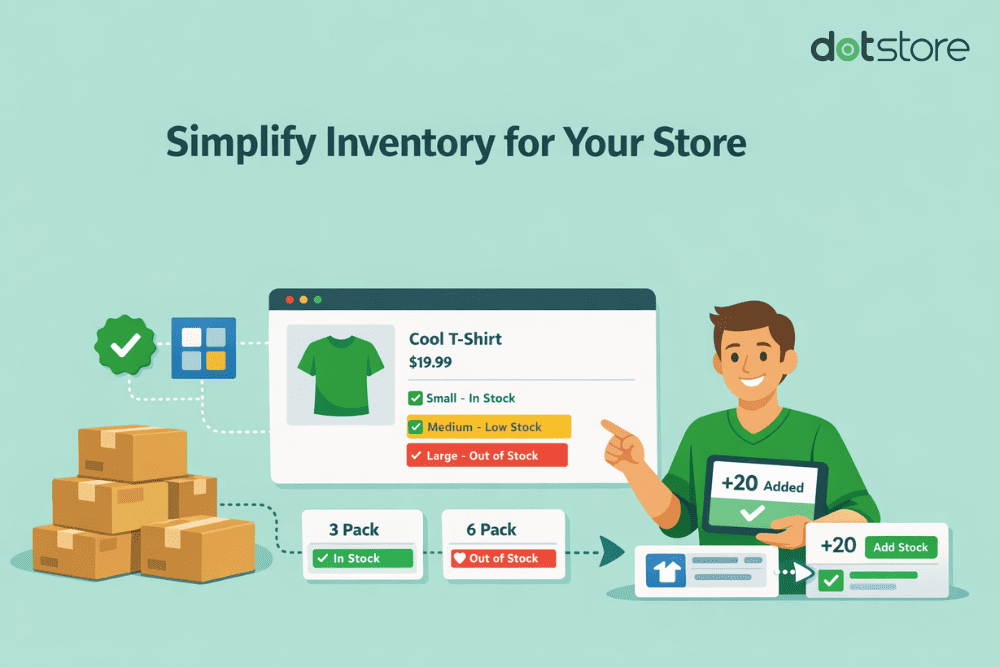 dotstore

Simplify Inventory for Your Store

Cool T-Shirt
$19.99
Small - In Stock
Medium - Low Stock
Large - Out of Stock

3 Pack
In Stock

6 Pack
Out of Stock

+20 Added

+20 Add Stock